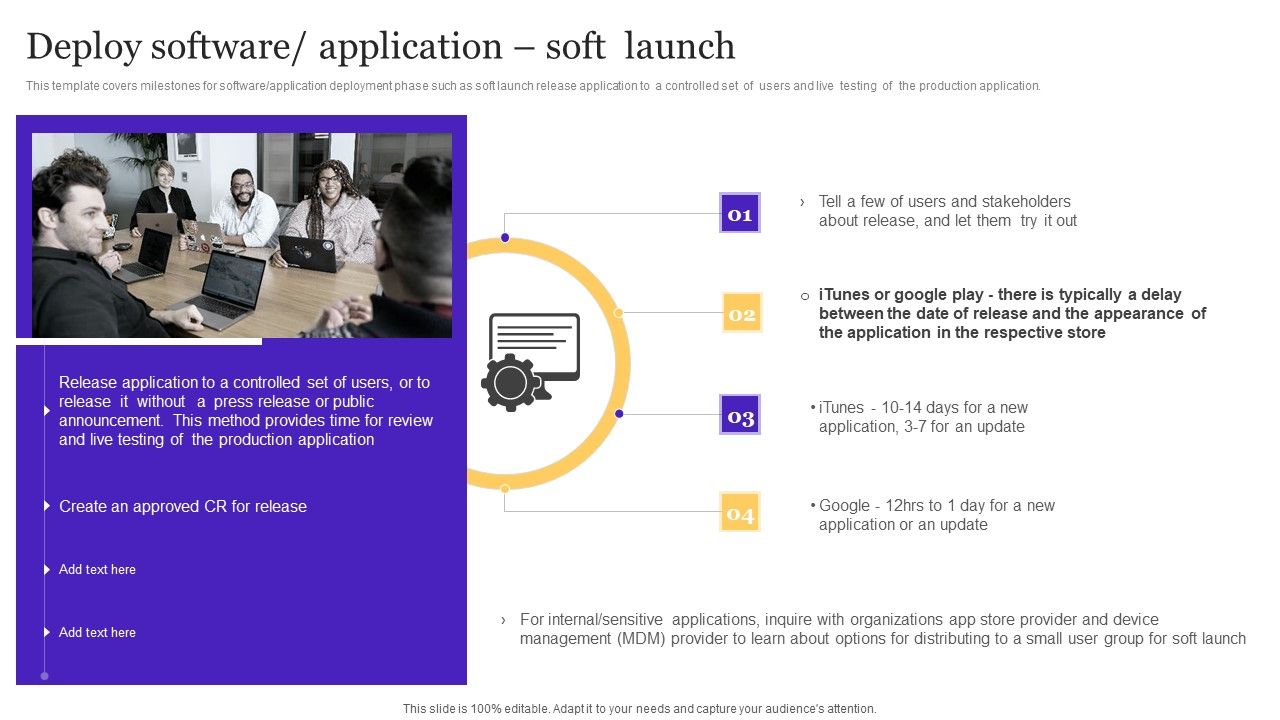 Deploy software/ application – soft launch

This template covers milestones for software/application deployment phase such as soft launch release application to a controlled set of users and live testing of the production application.

Release application to a controlled set of users, or to release it without a press release or public announcement. This method provides time for review and live testing of the production application

Create an approved CR for release

Add text here

Add text here

01

› Tell a few of users and stakeholders about release, and let them try it out

02

o iTunes or google play - there is typically a delay between the date of release and the appearance of the application in the respective store

03

• iTunes - 10-14 days for a new application, 3-7 for an update

04

• Google - 12hrs to 1 day for a new application or an update

› For internal/sensitive applications, inquire with organizations app store provider and device management (MDM) provider to learn about options for distributing to a small user group for soft launch

This slide is 100% editable. Adapt it to your needs and capture your audience's attention.